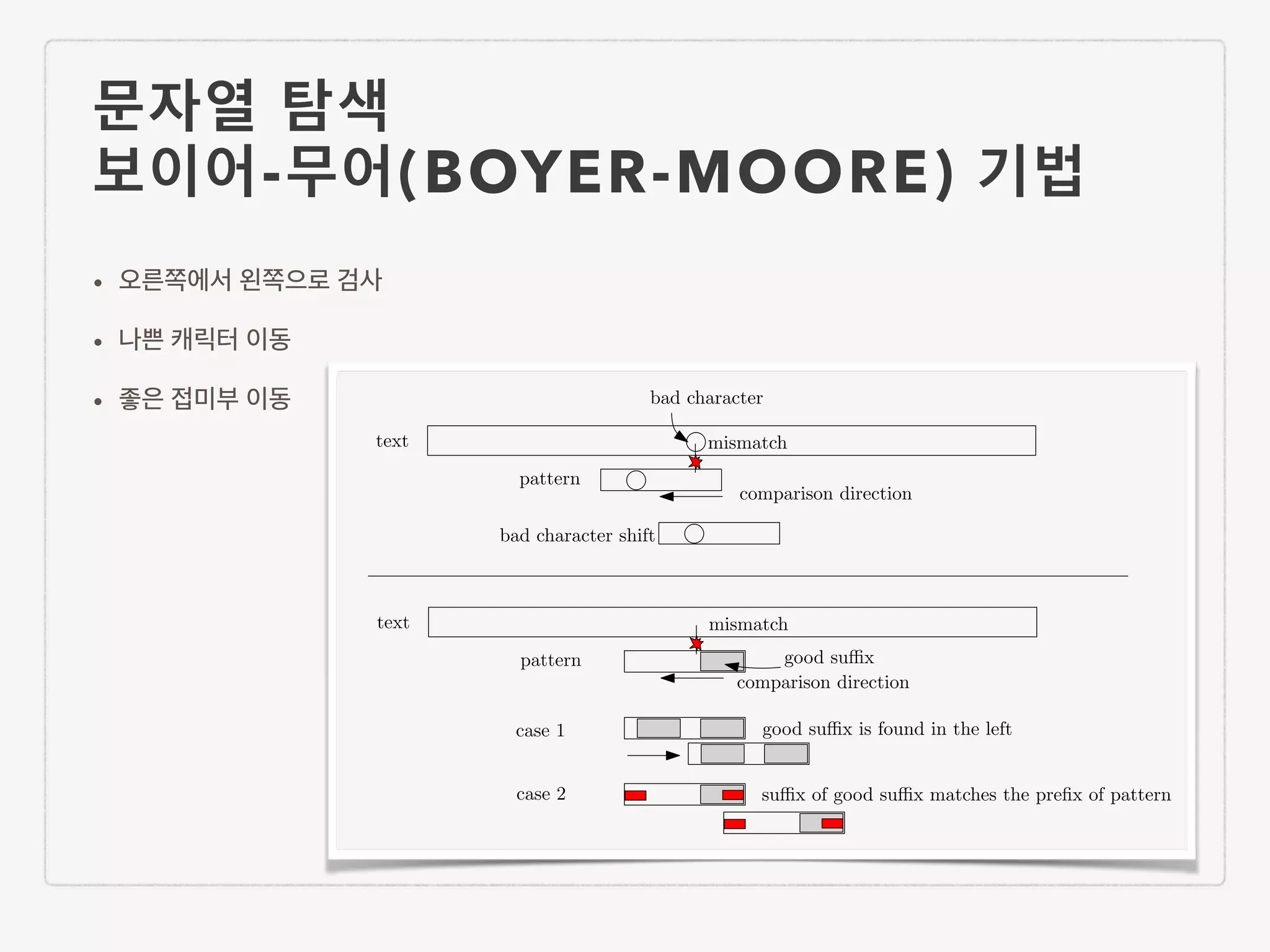 문자열 탐색
보이어-무어(BOYER-MOORE) 기법

• 오른쪽에서 왼쪽으로 검사

• 나쁜 캐릭터 이동

• 좋은 접미부 이동

bad character

text

mismatch

pattern

comparison direction

bad character shift

text

mismatch

pattern

good suffix

comparison direction

case 1

good suffix is found in the left

case 2

suffix of good suffix matches the prefix of pattern